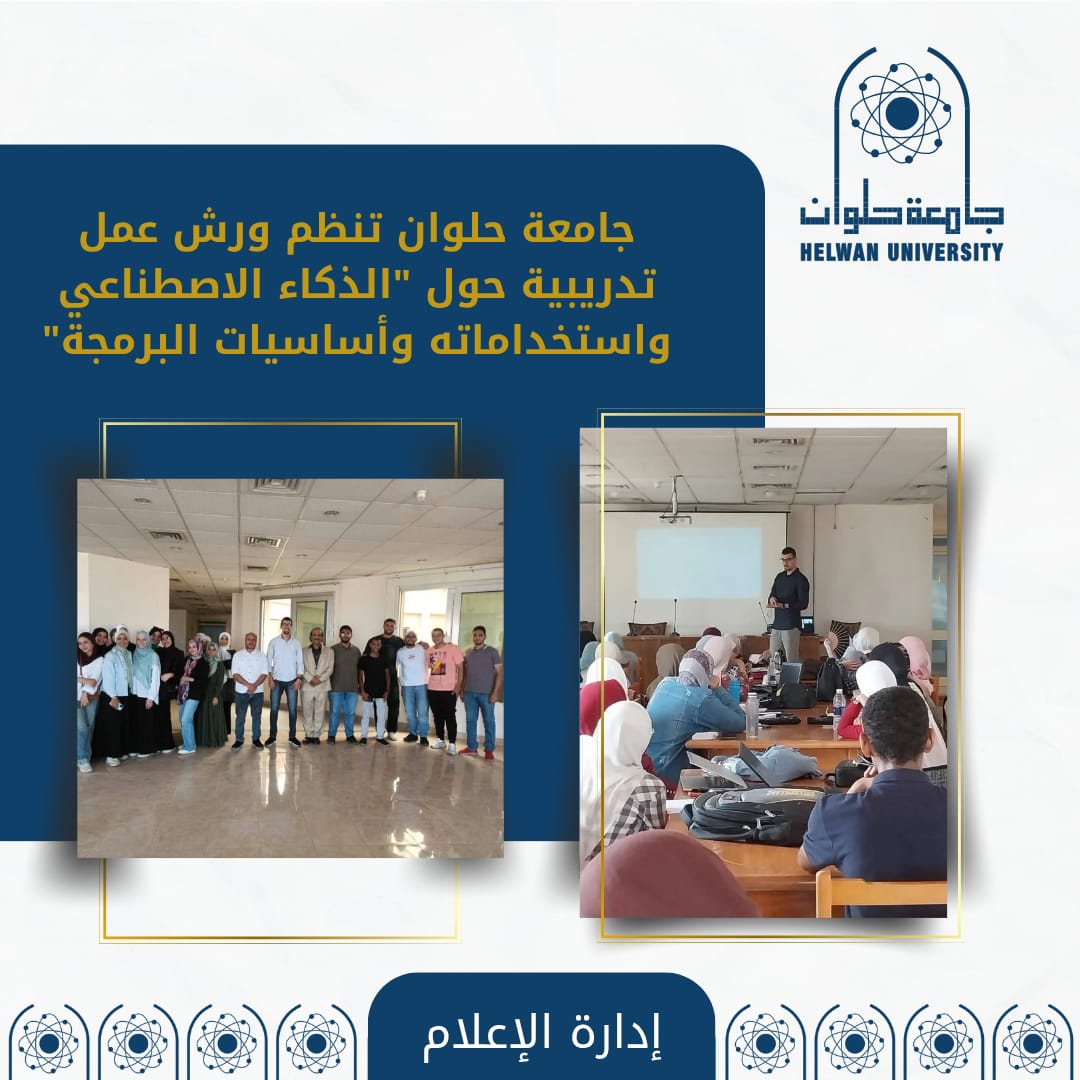 جامعة حلوان
HELWAN UNIVERSITY

جامعة حلوان تنظم ورش عمل تدريبية حول "الذكاء الاصطناعي واستخداماته وأساسيات البرمجة"

إدارة الإعلام